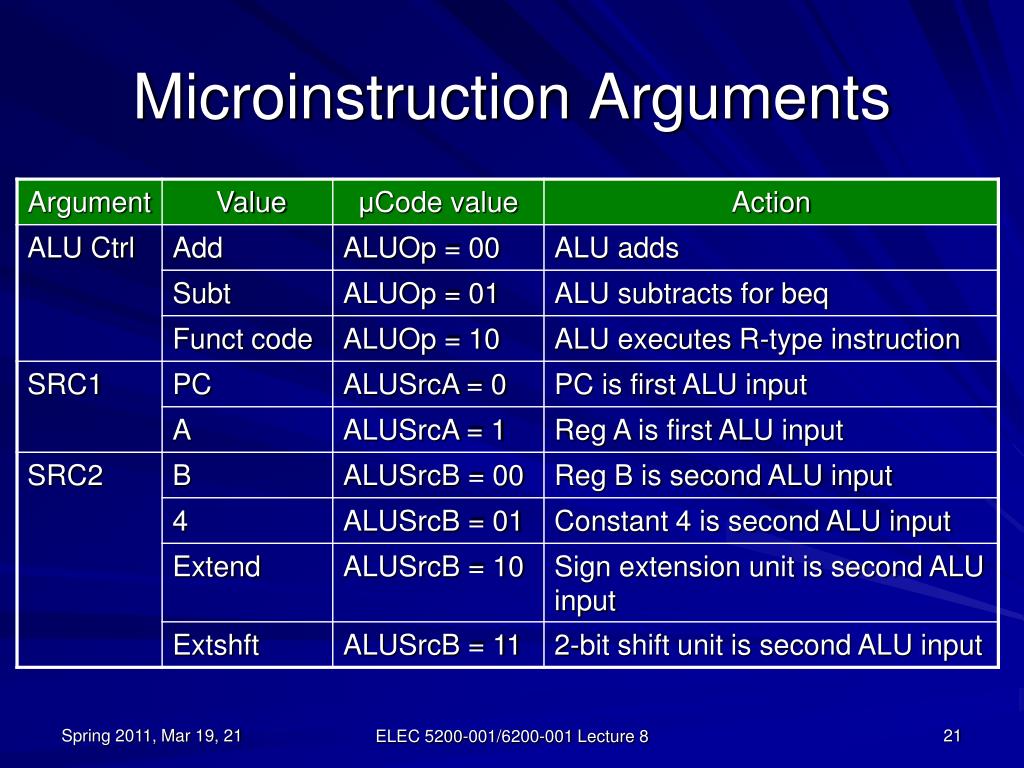 Microinstruction Arguments

| Argument | Value | μCode value | Action |
|---|---|---|---|
| ALU Ctrl | Add | ALUOp = 00 | ALU adds |
| | Subt | ALUOp = 01 | ALU subtracts for beq |
| | Funct code | ALUOp = 10 | ALU executes R-type instruction |
| SRC1 | PC | ALUSrcA = 0 | PC is first ALU input |
| | A | ALUSrcA = 1 | Reg A is first ALU input |
| SRC2 | B | ALUSrcB = 00 | Reg B is second ALU input |
| | 4 | ALUSrcB = 01 | Constant 4 is second ALU input |
| | Extend | ALUSrcB = 10 | Sign extension unit is second ALU input |
| | Extshft | ALUSrcB = 11 | 2-bit shift unit is second ALU input |

Spring 2011, Mar 19, 21

ELEC 5200-001/6200-001 Lecture 8

21